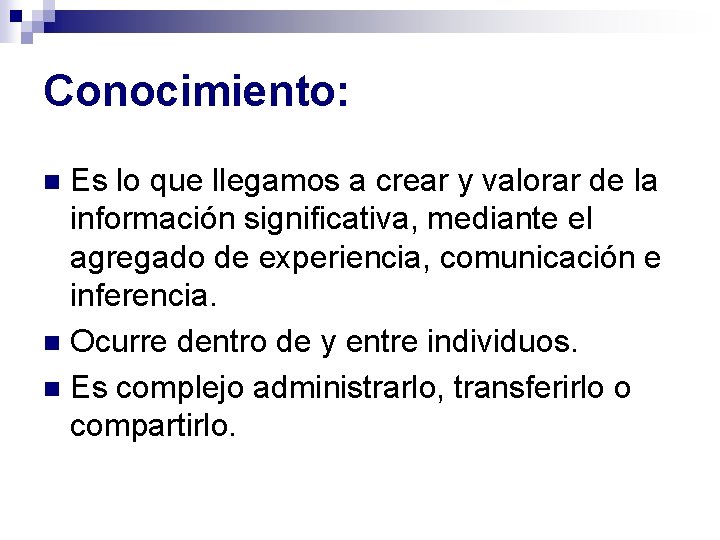 Conocimiento:

- Es lo que llegamos a crear y valorar de la información significativa, mediante el agregado de experiencia, comunicación e inferencia.
- Ocurre dentro de y entre individuos.
- Es complejo administrarlo, transferirlo o compartirlo.